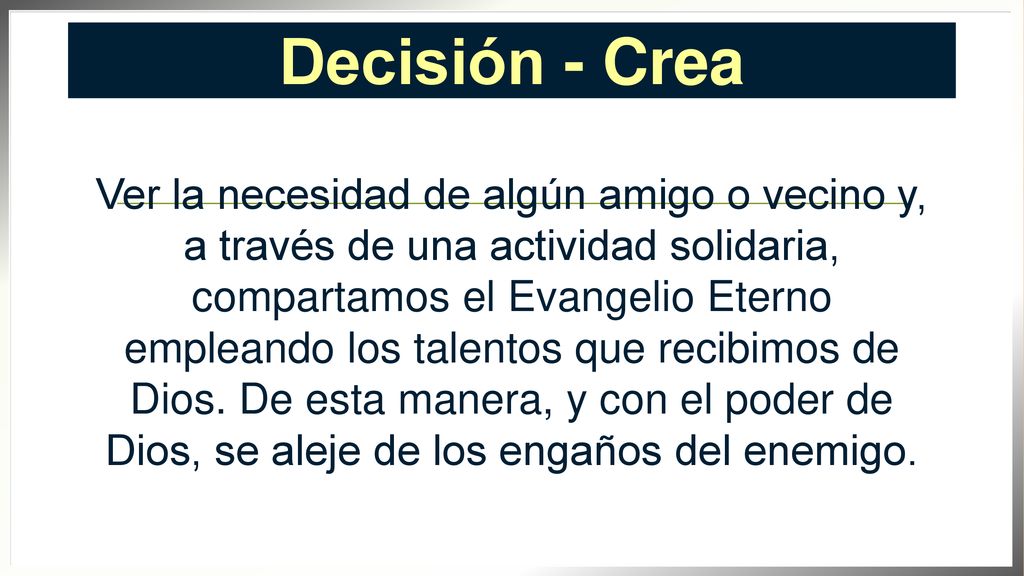 Decisión - Crea

Ver la necesidad de algún amigo o vecino y, a través de una actividad solidaria, compartamos el Evangelio Eterno empleando los talentos que recibimos de Dios. De esta manera, y con el poder de Dios, se aleje de los engaños del enemigo.